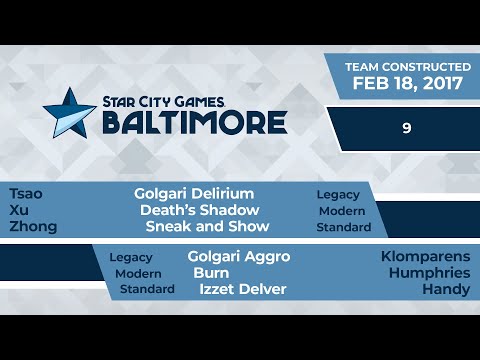 STAR CITY GAMES.
BALTIMORE

TEAM CONSTRUCTED
FEB 18, 2017

9

Tsao
Xu
Zhong

Golgari Delirium
Death's Shadow
Sneak and Show

Legacy
Modern
Standard

Legacy
Modern
Standard

Golgari Aggro
Burn
Izzet Delver

Klomparens
Humphries
Handy